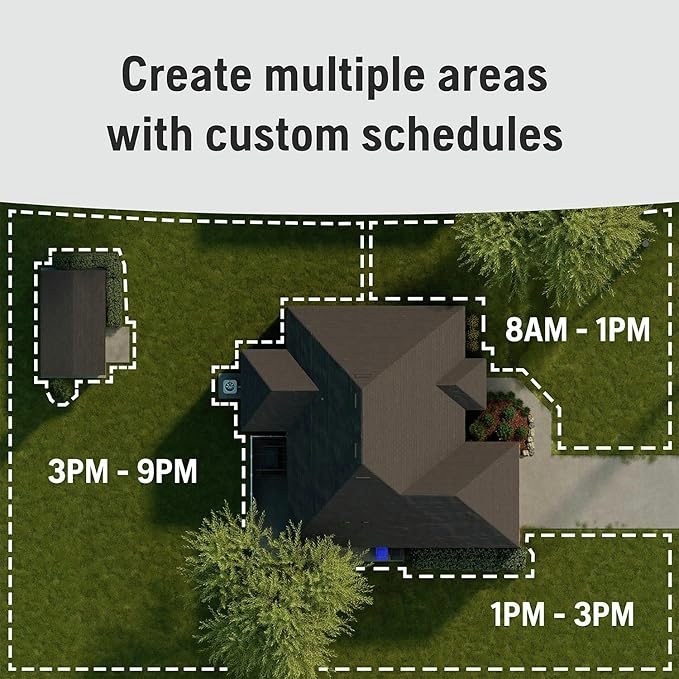 Create multiple areas with custom schedules

8AM - 1PM

3PM - 9PM

1PM - 3PM